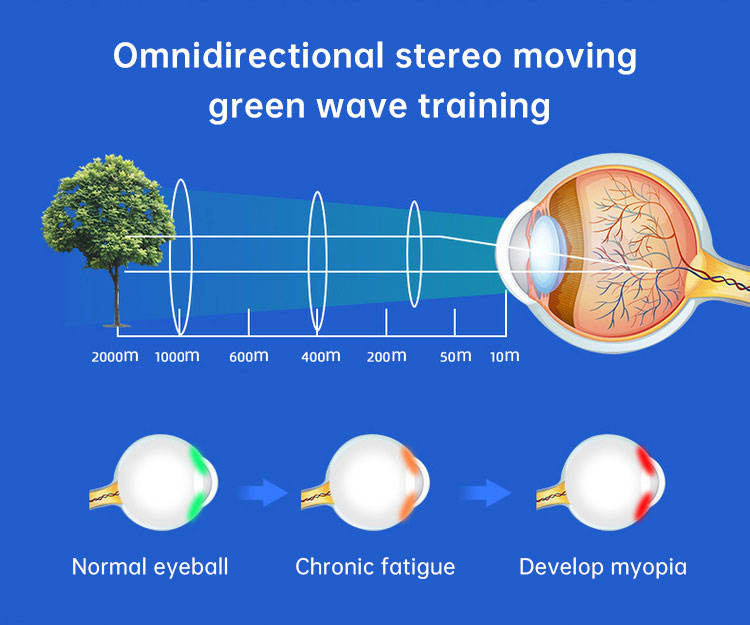 Omnidirectional stereo moving green wave training

2000m 1000m 600m 400m 200m 50m 10m

Normal eyeball

Chronic fatigue

Develop myopia